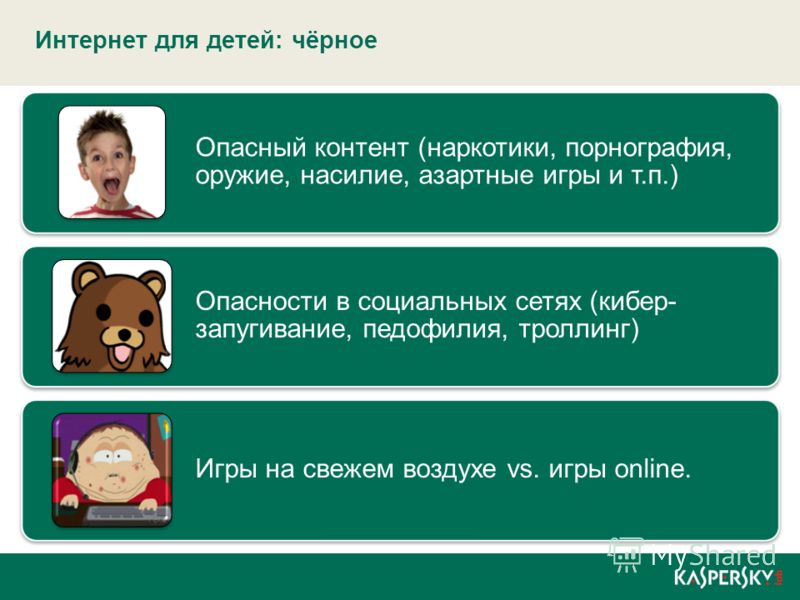 Интернет для детей: чёрное

Опасный контент (наркотики, порнография, оружие, насилие, азартные игры и т.п.)

Опасности в социальных сетях (кибер-запугивание, педофилия, троллинг)

Игры на свежем воздухе vs. игры online.

MyShared

KASPERSKY